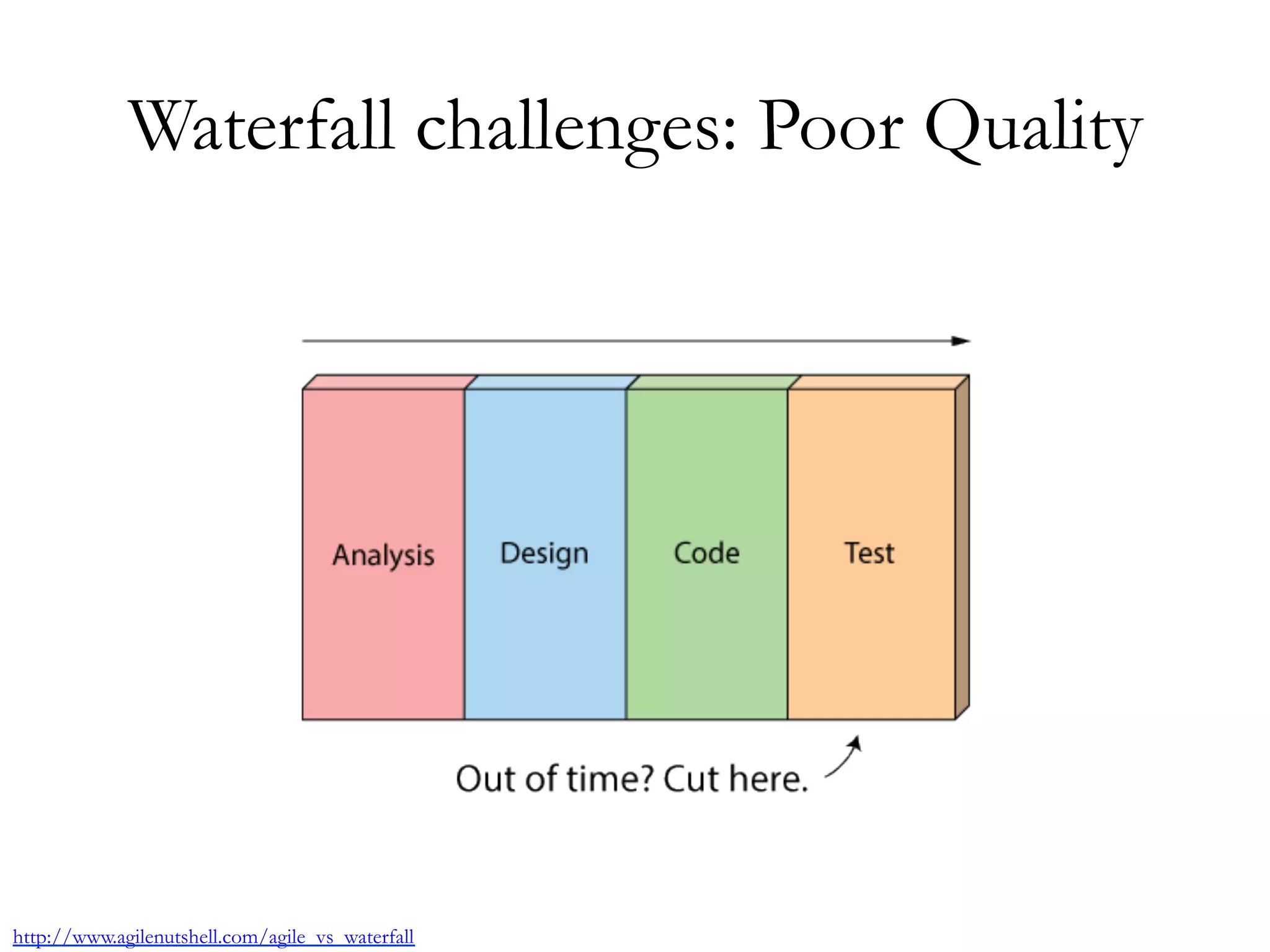 Waterfall challenges: Poor Quality

Analysis

Design

Code

Test

Out of time? Cut here.

http://www.agilenutshell.com/agile_vs_waterfall